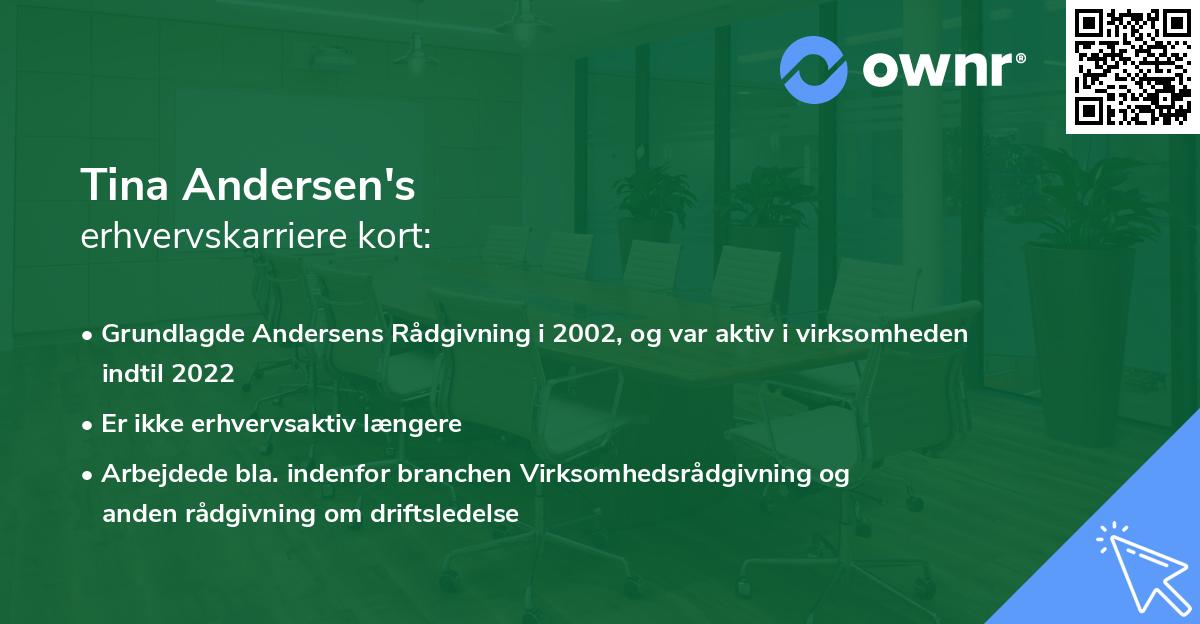 ownr®

Tina Andersen's
erhvervskarriere kort:

• Grundlagde Andersens Rådgivning i 2002, og var aktiv i virksomheden indtil 2022

• Er ikke erhvervsaktiv længere

• Arbejdede bla. indenfor branchen Virksomhedsrådgivning og anden rådgivning om driftsledelse